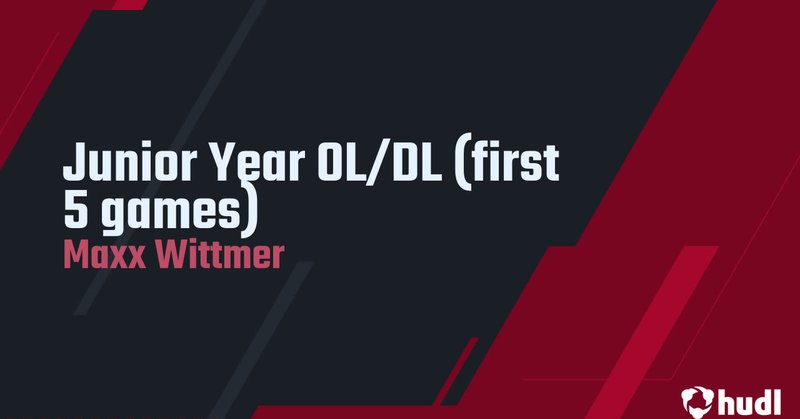 Junior Year OL/DL (first 5 games)
Maxx Wittmer

hudl